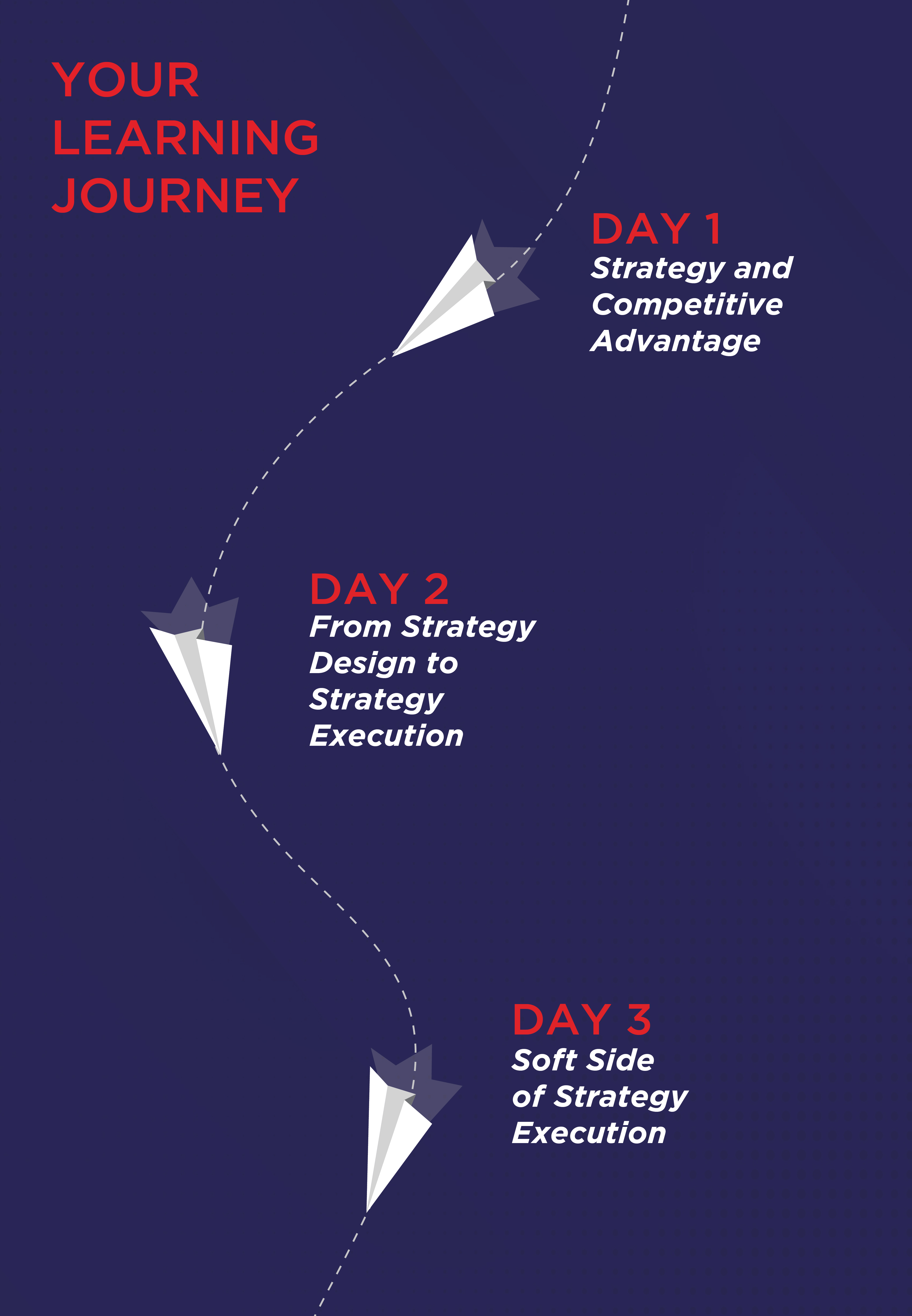 YOUR LEARNING JOURNEY

DAY 1
Strategy and Competitive Advantage

DAY 2
From Strategy Design to Strategy Execution

DAY 3
Soft Side of Strategy Execution